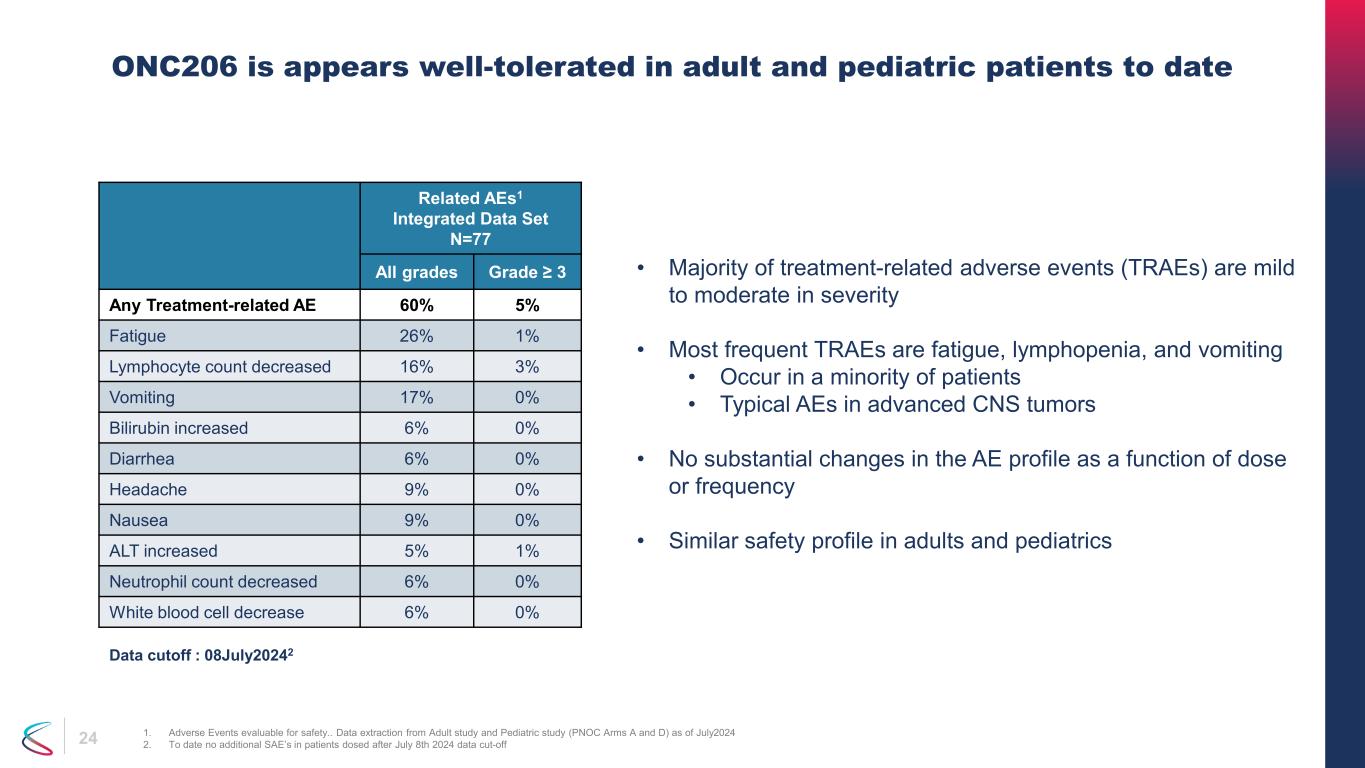 ONC206 is appears well-tolerated in adult and pediatric patients to date

| | Related AEs$^1$ Integrated Data Set N=77 | |
|---|---|---|
| | All grades | Grade ≥ 3 |
| Any Treatment-related AE | 60% | 5% |
| Fatigue | 26% | 1% |
| Lymphocyte count decreased | 16% | 3% |
| Vomiting | 17% | 0% |
| Bilirubin increased | 6% | 0% |
| Diarrhea | 6% | 0% |
| Headache | 9% | 0% |
| Nausea | 9% | 0% |
| ALT increased | 5% | 1% |
| Neutrophil count decreased | 6% | 0% |
| White blood cell decrease | 6% | 0% |

Data cutoff : 08July2024$^2$

• Majority of treatment-related adverse events (TRAEs) are mild to moderate in severity

• Most frequent TRAEs are fatigue, lymphopenia, and vomiting
  • Occur in a minority of patients
  • Typical AEs in advanced CNS tumors

• No substantial changes in the AE profile as a function of dose or frequency

• Similar safety profile in adults and pediatrics

24

1. Adverse Events evaluable for safety.. Data extraction from Adult study and Pediatric study (PNOC Arms A and D) as of July2024
2. To date no additional SAE's in patients dosed after July 8th 2024 data cut-off